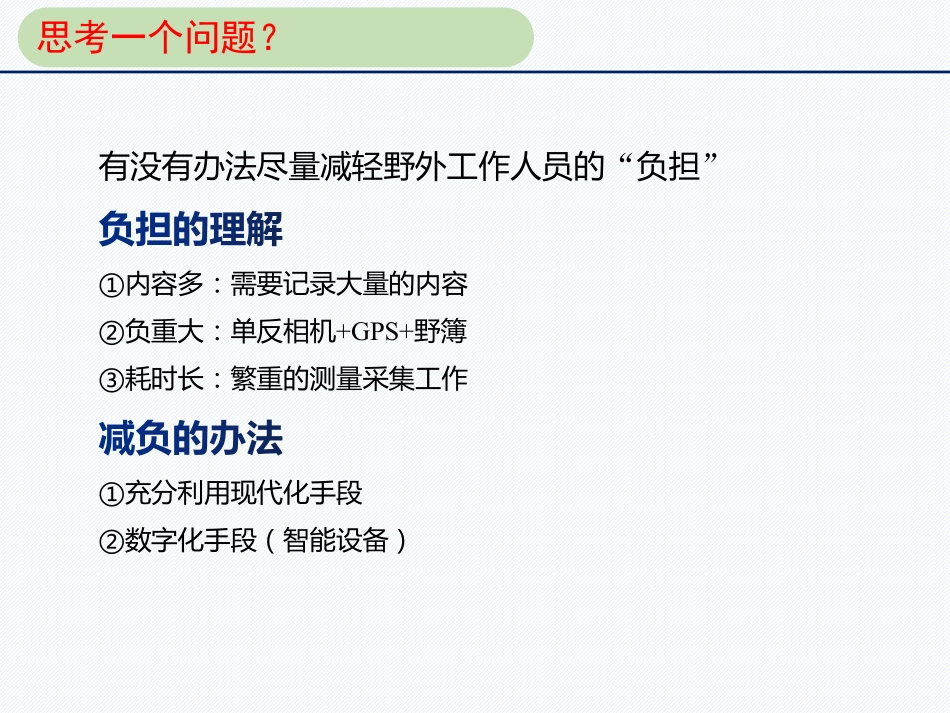 思考一个问题？

有没有办法尽量减轻野外工作人员的“负担”

负担的理解

①内容多：需要记录大量的内容

②负重大：单反相机+GPS+野簿

③耗时长：繁重的测量采集工作

减负的办法

①充分利用现代化手段

②数字化手段（智能设备）